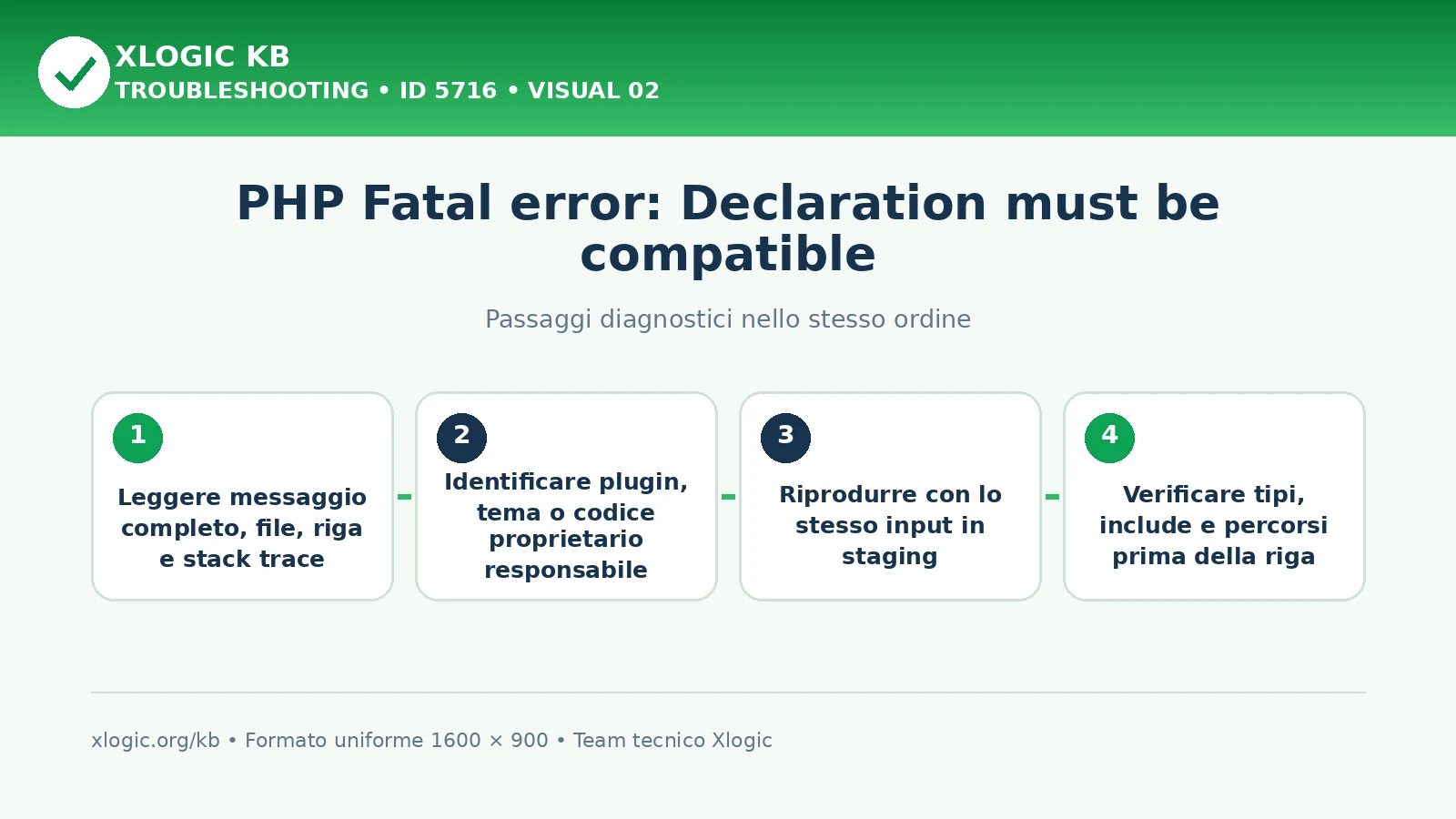 XLOGIC KB
TROUBLESHOOTING • ID 5716 • VISUAL 02

PHP Fatal error: Declaration must be compatible

Passaggi diagnostici nello stesso ordine

1
Leggere messaggio completo, file, riga e stack trace

2
Identificare plugin, tema o codice proprietario responsabile

3
Riprodurre con lo stesso input in staging

4
Verificare tipi, include e percorsi prima della riga

xlogic.org/kb • Formato uniforme 1600 × 900 • Team tecnico Xlogic